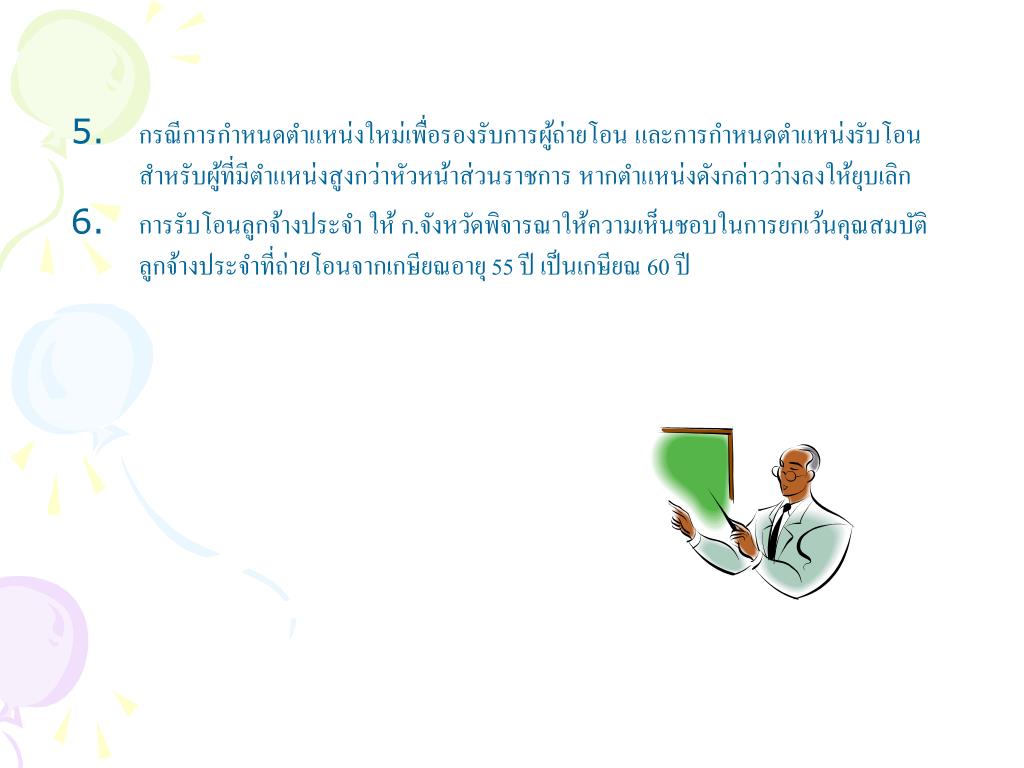 5. กรณีการกำหนดตำแหน่งใหม่เพื่อรองรับการผู้ถ่ายโอน และการกำหนดตำแหน่งรับโอนสำหรับผู้ที่มีตำแหน่งสูงกว่าหัวหน้าส่วนราชการ หากตำแหน่งดังกล่าวว่างลงให้ยุบเลิก

6. การรับโอนลูกจ้างประจำ ให้ ก.จังหวัดพิจารณาให้ความเห็นชอบในการยกเว้นคุณสมบัติลูกจ้างประจำที่ถ่ายโอนจากเกษียณอายุ 55 ปี เป็นเกษียณ 60 ปี